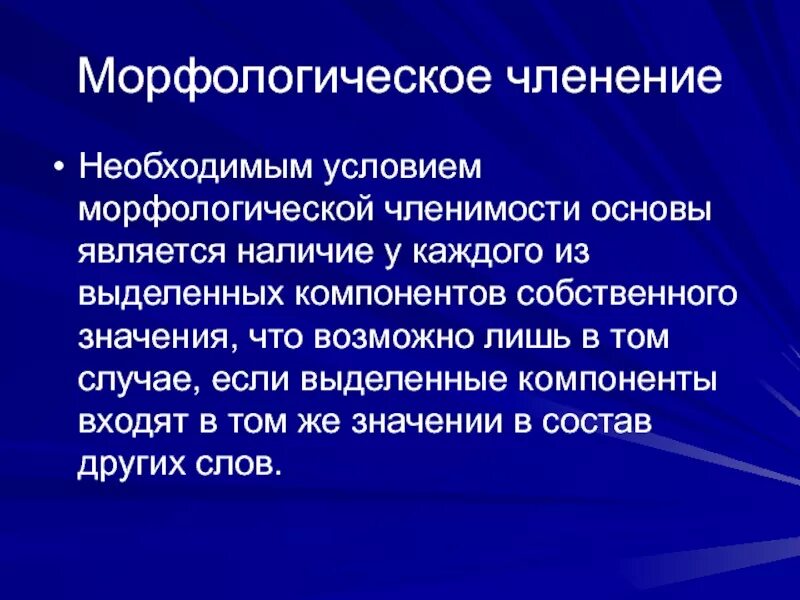 Морфологическое членение

• Необходимым условием морфологической членимости основы является наличие у каждого из выделенных компонентов собственного значения, что возможно лишь в том случае, если выделенные компоненты входят в том же значении в состав других слов.